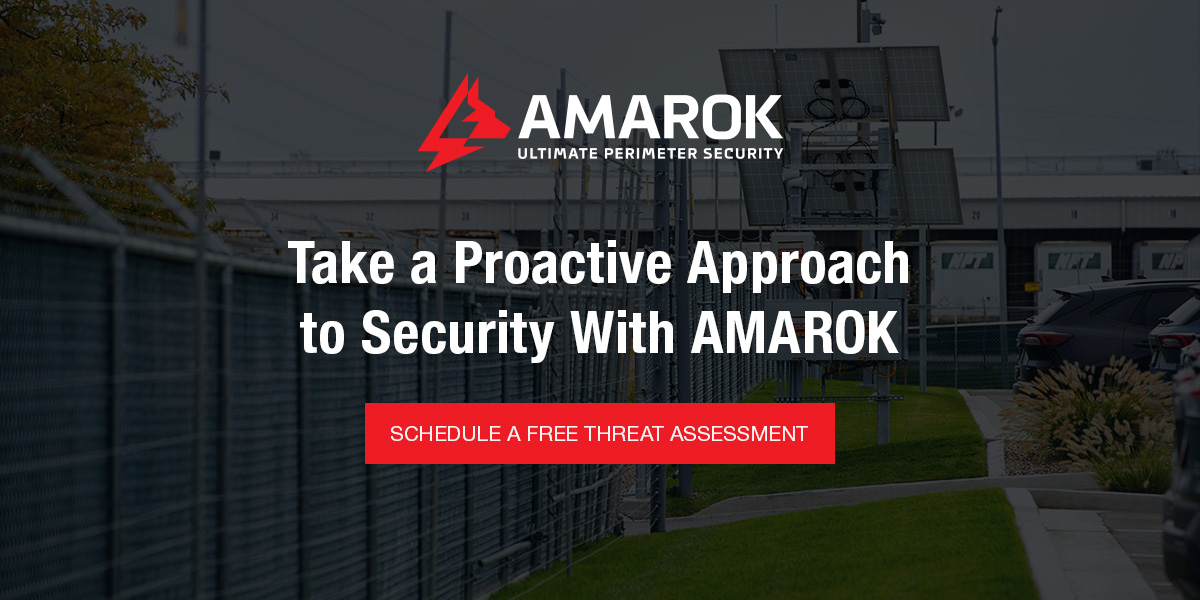 AMAROK
ULTIMATE PERIMETER SECURITY

Take a Proactive Approach to Security With AMAROK

SCHEDULE A FREE THREAT ASSESSMENT